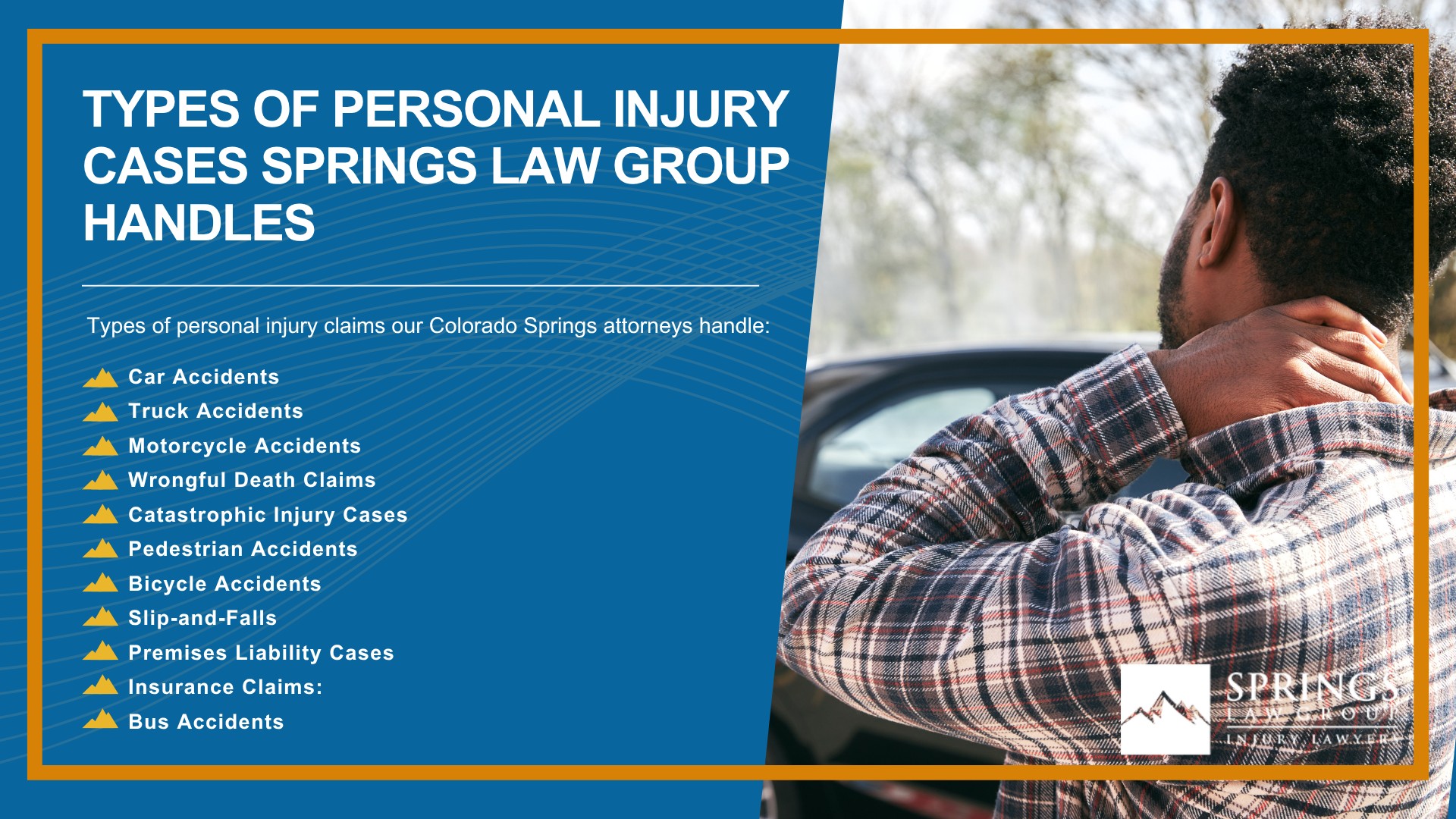 TYPES OF PERSONAL INJURY CASES SPRINGS LAW GROUP HANDLES

Types of personal injury claims our Colorado Springs attorneys handle:

Car Accidents
Truck Accidents
Motorcycle Accidents
Wrongful Death Claims
Catastrophic Injury Cases
Pedestrian Accidents
Bicycle Accidents
Slip-and-Falls
Premises Liability Cases
Insurance Claims:
Bus Accidents

SPRINGS
LAW GROUP
INJURY LAWYERS